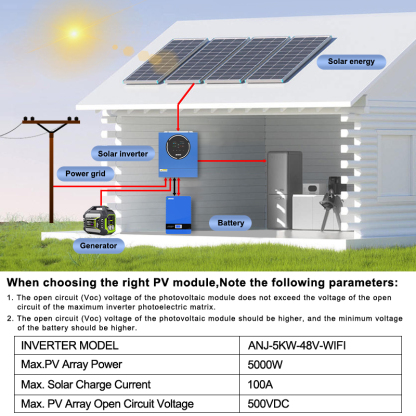 Solar energy

Solar inverter

Power grid

Battery

Generator

When choosing the right PV module,Note the following parameters:

1. The open circuit (Voc) voltage of the photovoltaic module does not exceed the voltage of the open circuit of the maximum inverter photoelectric matrix.

2. The open circuit (Voc) voltage of the photovoltaic module should be higher, and the minimum voltage of the battery should be higher.

| INVERTER MODEL | ANJ-5KW-48V-WIFI |
|---|---|
| Max.PV Array Power | 5000W |
| Max. Solar Charge Current | 100A |
| Max. PV Array Open Circuit Voltage | 500VDC |